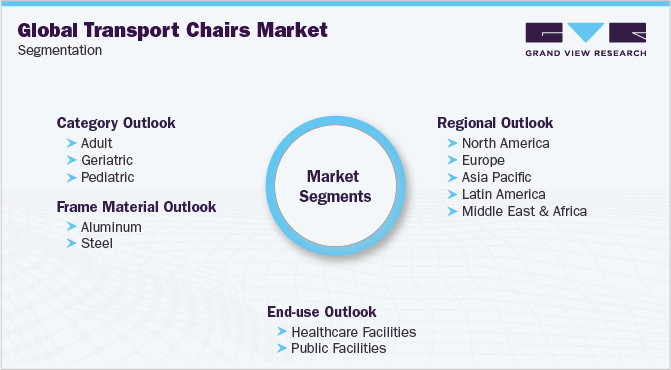 Global Transport Chairs Market
Segmentation

GRAND VIEW RESEARCH

Category Outlook
Adult
Geriatric
Pediatric

Frame Material Outlook
Aluminum
Steel

Market Segments

Regional Outlook
North America
Europe
Asia Pacific
Latin America
Middle East & Africa

End-use Outlook
Healthcare Facilities
Public Facilities